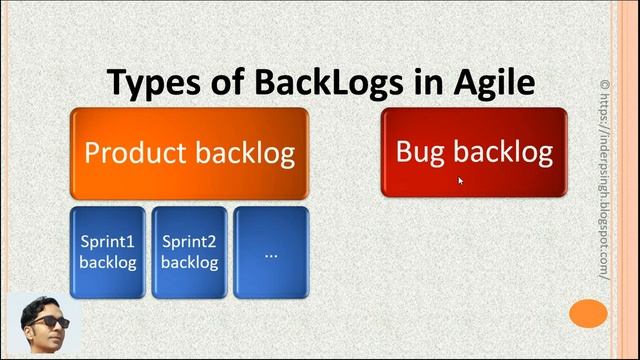 Types of BackLogs in Agile

Product backlog

Bug backlog

Sprint1 backlog

Sprint2 backlog

...

© https://inderpsingh.blogspot.com/